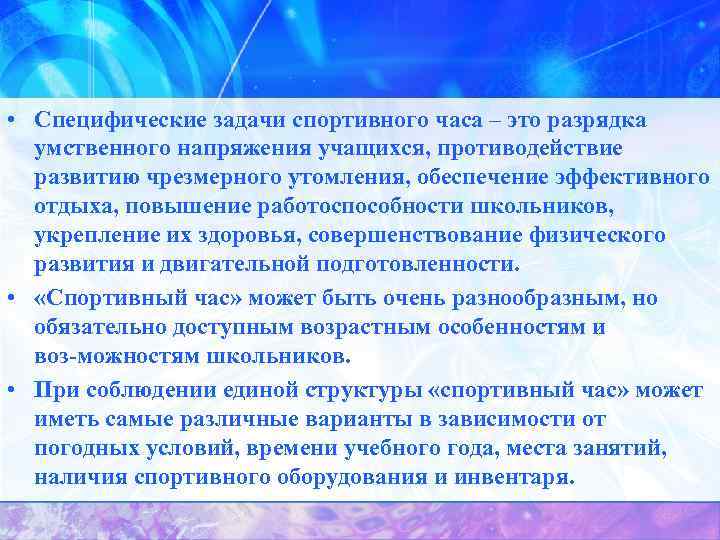 • Специфические задачи спортивного часа – это разрядка умственного напряжения учащихся, противодействие развитию чрезмерного утомления, обеспечение эффективного отдыха, повышение работоспособности школьников, укрепление их здоровья, совершенствование физического развития и двигательной подготовленности.

• «Спортивный час» может быть очень разнообразным, но обязательно доступным возрастным особенностям и воз-можностям школьников.

• При соблюдении единой структуры «спортивный час» может иметь самые различные варианты в зависимости от погодных условий, времени учебного года, места занятий, наличия спортивного оборудования и инвентаря.